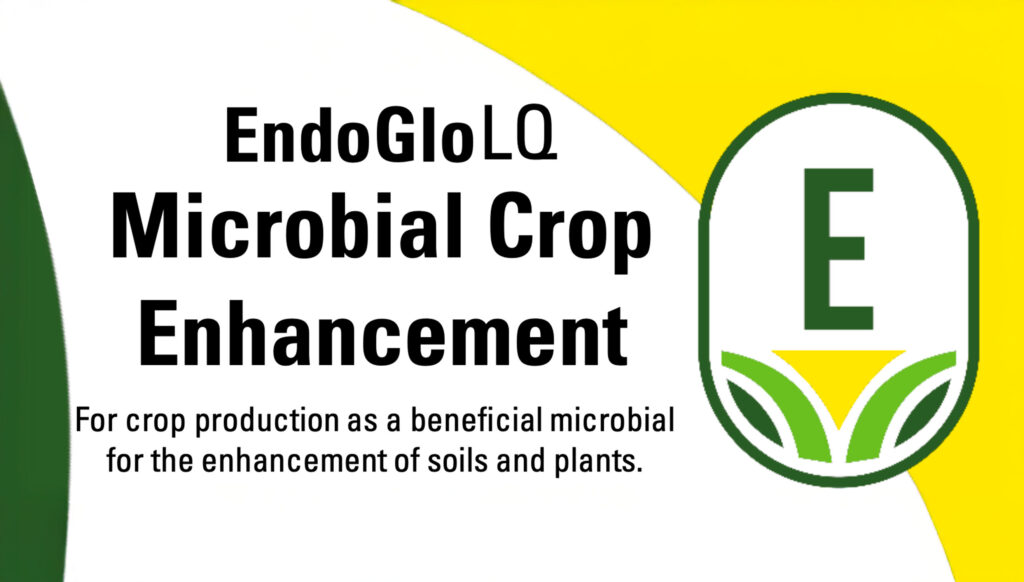 EndoGloLQ
Microbial Crop Enhancement

For crop production as a beneficial microbial for the enhancement of soils and plants.

E